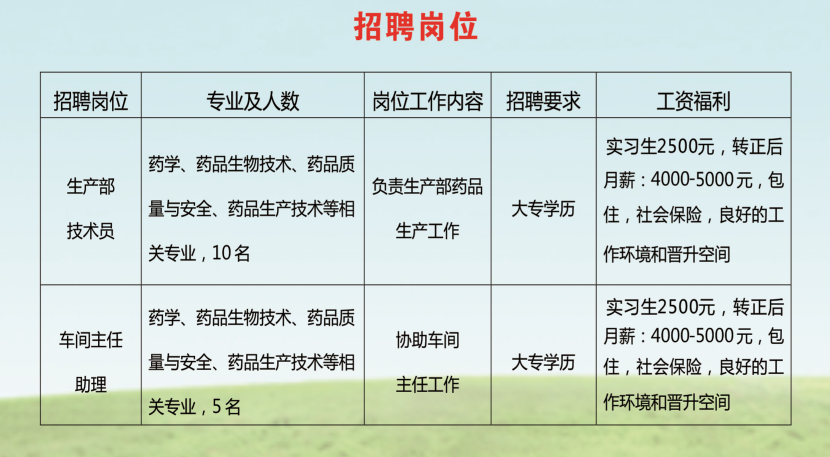 招聘岗位

| 招聘岗位 | 专业及人数 | 岗位工作内容 | 招聘要求 | 工资福利 |
|---|---|---|---|---|
| 生产部技术员 | 药学、药品生物技术、药品质量与安全、药品生产技术等相关专业，10名 | 负责生产部药品生产工作 | 大专学历 | 实习生2500元，转正后月薪：4000-5000元，包住，社会保险，良好的工作环境和晋升空间 |
| 车间主任助理 | 药学、药品生物技术、药品质量与安全、药品生产技术等相关专业，5名 | 协助车间主任工作 | 大专学历 | 实习生2500元，转正后月薪：4000-5000元，包住，社会保险，良好的工作环境和晋升空间 |